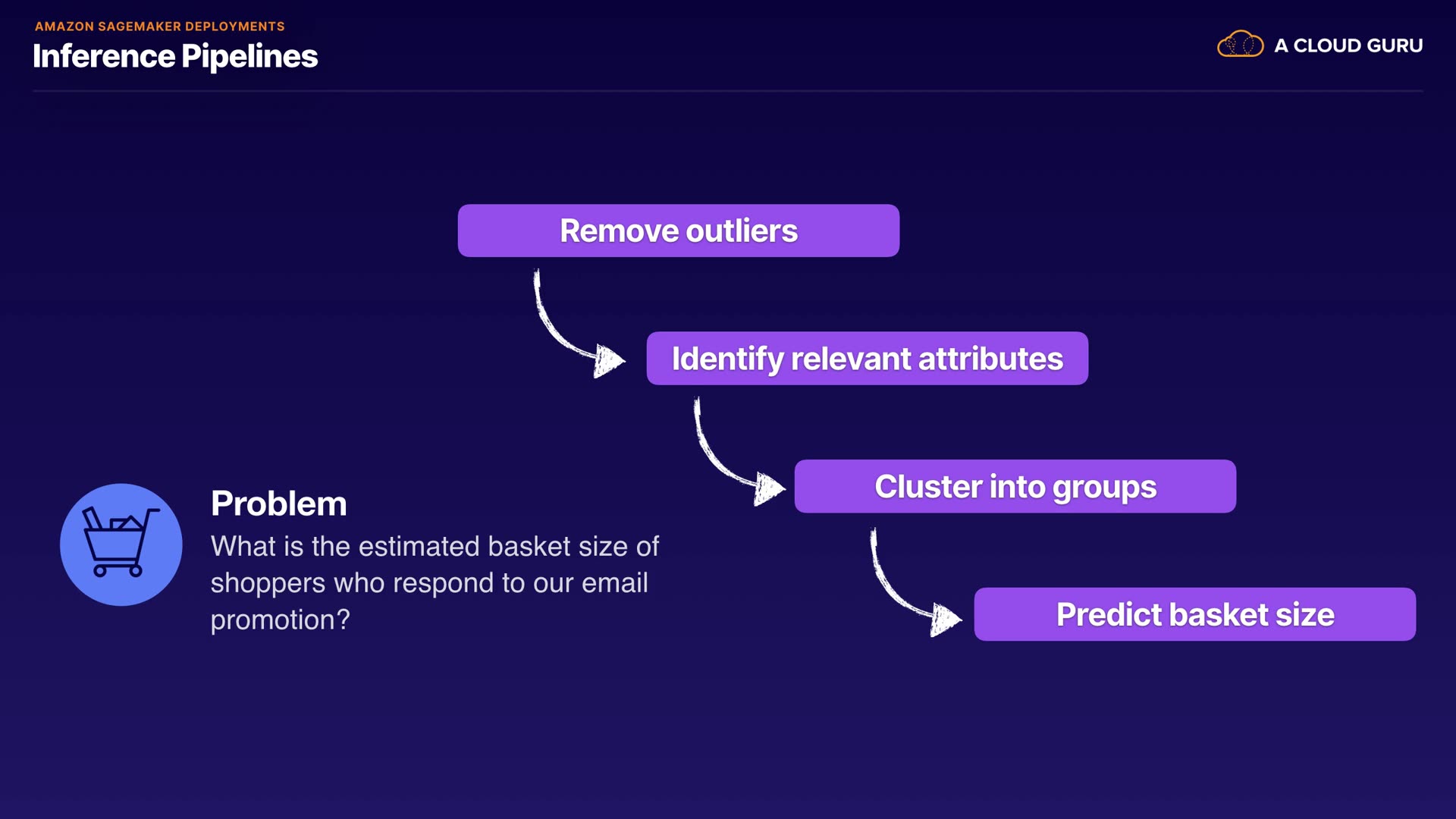 AMAZON SAGEMAKER DEPLOYMENTS
Inference Pipelines

A CLOUD GURU

Remove outliers

Identify relevant attributes

Cluster into groups

Predict basket size

Problem
What is the estimated basket size of shoppers who respond to our email promotion?